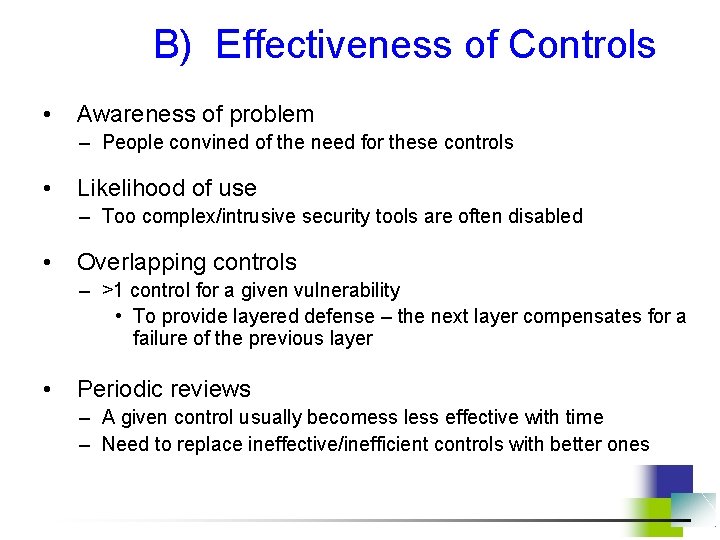 B) Effectiveness of Controls

• Awareness of problem
– People convined of the need for these controls

• Likelihood of use
– Too complex/intrusive security tools are often disabled

• Overlapping controls
– >1 control for a given vulnerability
• To provide layered defense – the next layer compensates for a failure of the previous layer

• Periodic reviews
– A given control usually becomess less effective with time
– Need to replace ineffective/inefficient controls with better ones